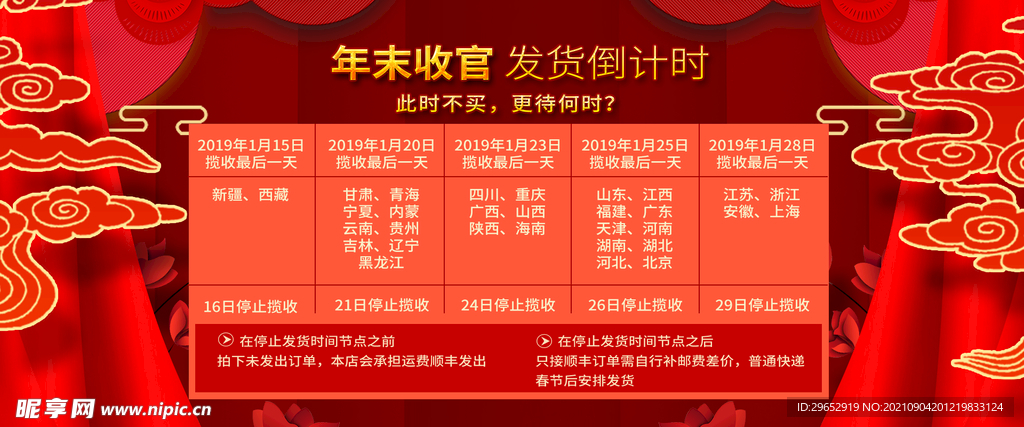 年末收官 发货倒计时

此时不买，更待何时？

| 2019年1月15日 揽收最后一天 | 2019年1月20日 揽收最后一天 | 2019年1月23日 揽收最后一天 | 2019年1月25日 揽收最后一天 | 2019年1月28日 揽收最后一天 |
|---|---|---|---|---|
| 新疆、西藏 | 甘肃、青海 宁夏、内蒙 云南、贵州 吉林、辽宁 黑龙江 | 四川、重庆 广西、山西 陕西、海南 | 山东、江西 福建、广东 天津、河南 湖南、湖北 河北、北京 | 江苏、浙江 安徽、上海 |
| 16日停止揽收 | 21日停止揽收 | 24日停止揽收 | 26日停止揽收 | 29日停止揽收 |

在停止发货时间节点之前
拍下未发出订单，本店会承担运费顺丰发出

在停止发货时间节点之后
只接顺丰订单需自行补邮费差价，普通快递春节后安排发货

昵享网 www.nipic.cn

ID:29652919 NO:20210904201219833124